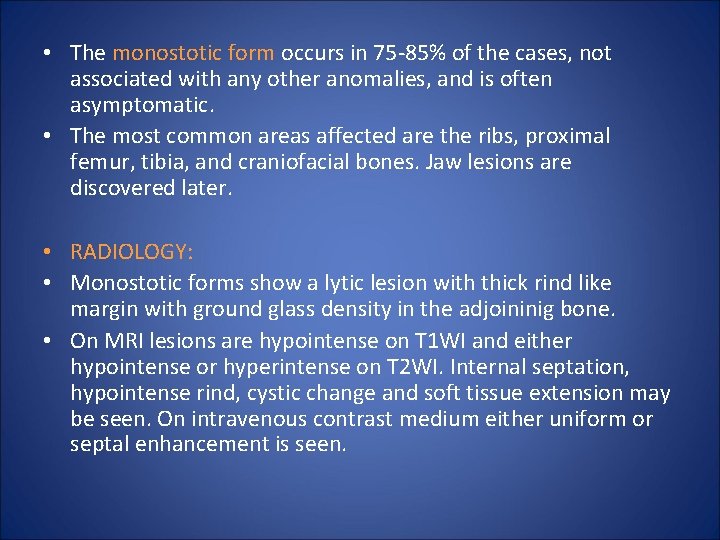 • The monostotic form occurs in 75-85% of the cases, not associated with any other anomalies, and is often asymptomatic.
• The most common areas affected are the ribs, proximal femur, tibia, and craniofacial bones. Jaw lesions are discovered later.

• RADIOLOGY:
• Monostotic forms show a lytic lesion with thick rind like margin with ground glass density in the adjoininig bone.
• On MRI lesions are hypointense on T1WI and either hypointense or hyperintense on T2WI. Internal septation, hypointense rind, cystic change and soft tissue extension may be seen. On intravenous contrast medium either uniform or septal enhancement is seen.